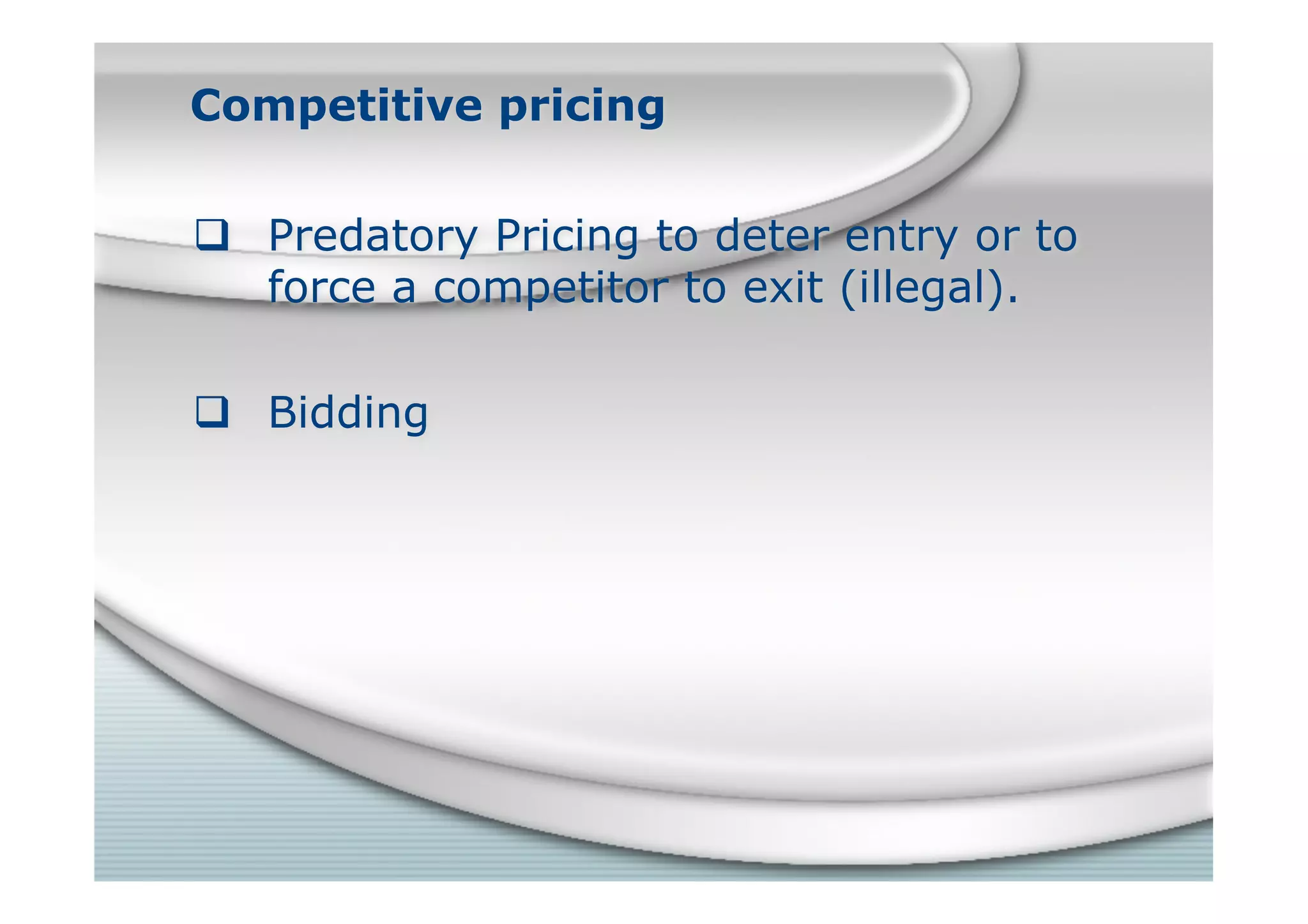 Competitive pricing

❑ Predatory Pricing to deter entry or to force a competitor to exit (illegal).

❑ Bidding